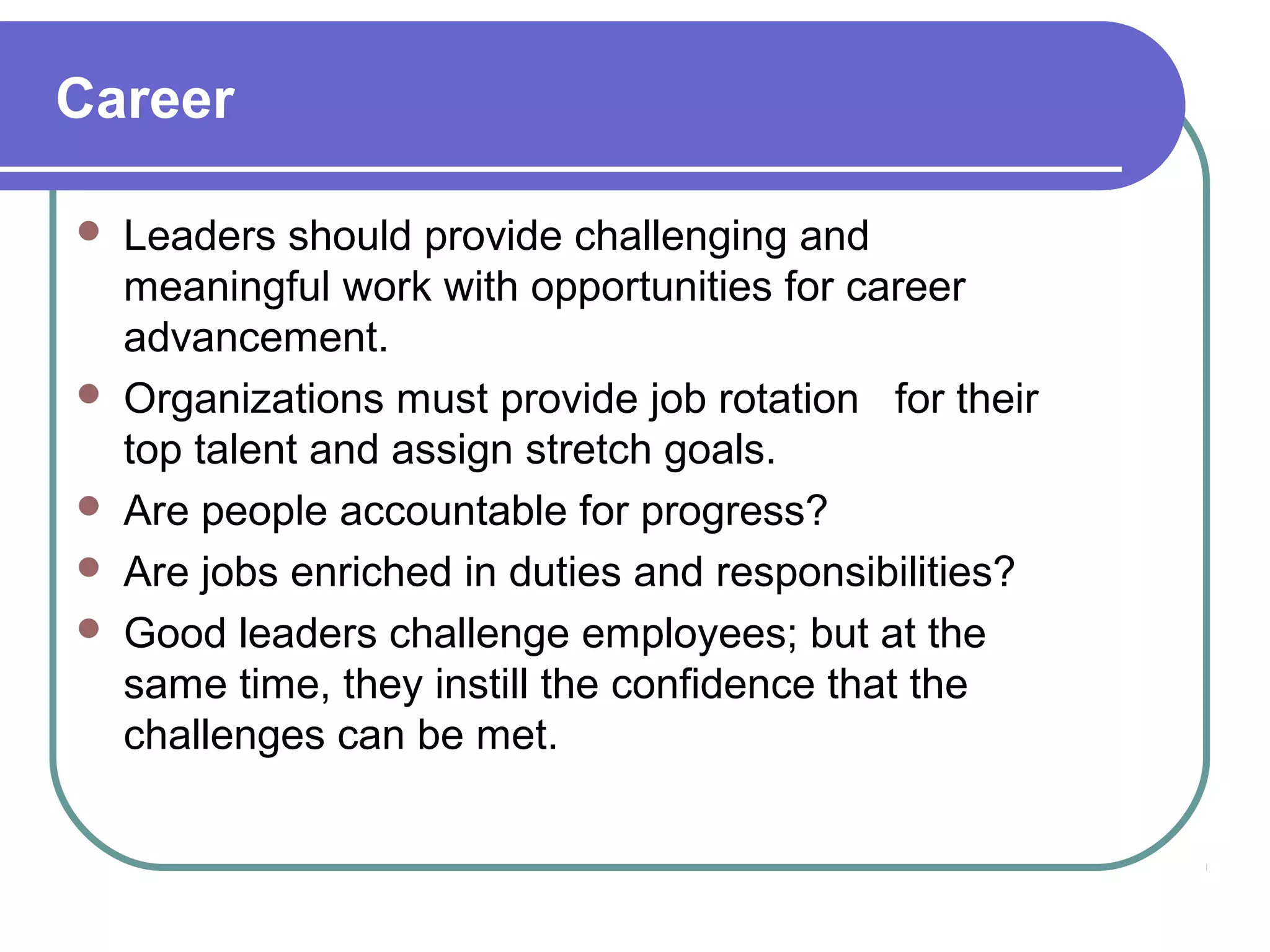 Career

- Leaders should provide challenging and meaningful work with opportunities for career advancement.
- Organizations must provide job rotation for their top talent and assign stretch goals.
- Are people accountable for progress?
- Are jobs enriched in duties and responsibilities?
- Good leaders challenge employees; but at the same time, they instill the confidence that the challenges can be met.